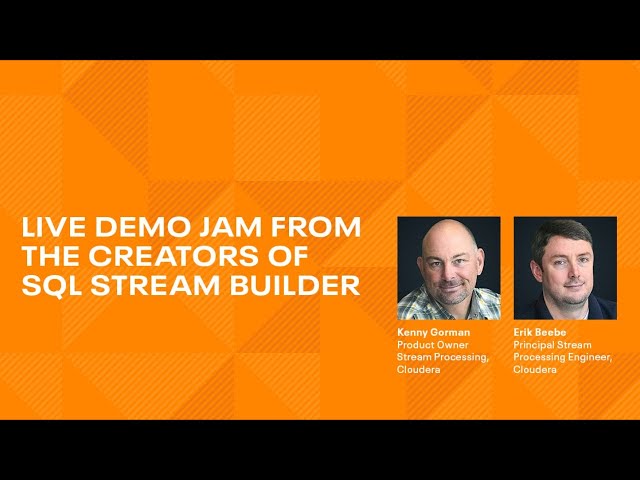 LIVE DEMO JAM FROM THE CREATORS OF SQL STREAM BUILDER

Kenny Gorman
Product Owner Stream Processing, Cloudera

Erik Beebe
Principal Stream Processing Engineer, Cloudera